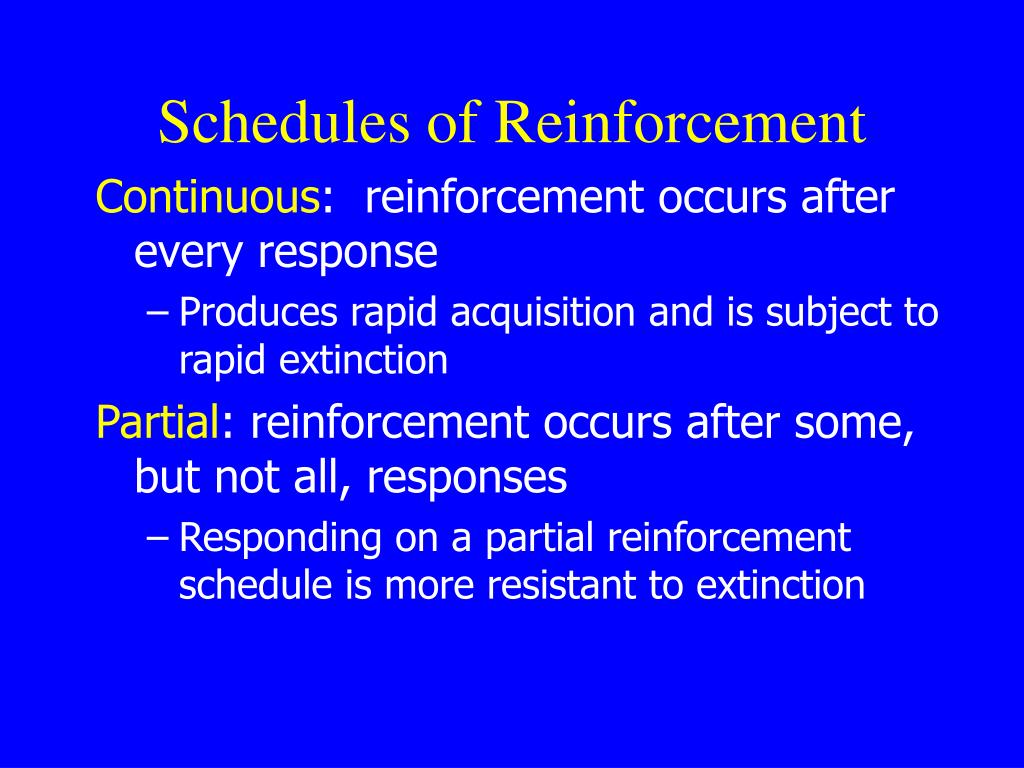 Schedules of Reinforcement

Continuous: reinforcement occurs after every response

– Produces rapid acquisition and is subject to rapid extinction

Partial: reinforcement occurs after some, but not all, responses

– Responding on a partial reinforcement schedule is more resistant to extinction